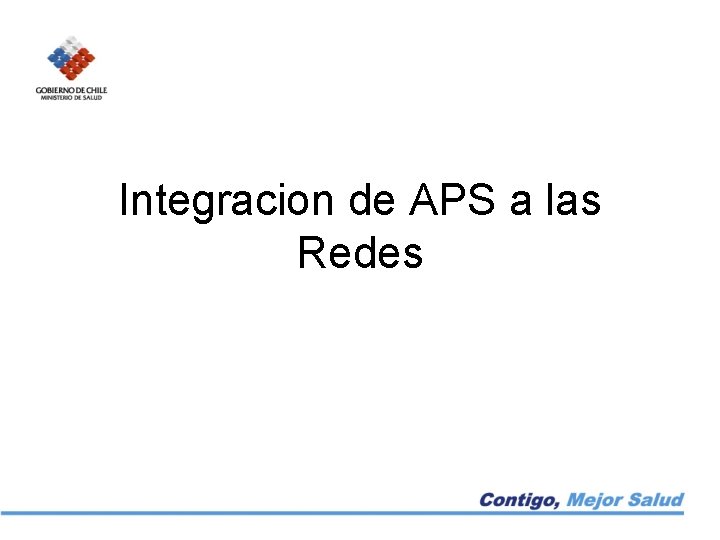 GOBIERNO DE CHILE
MINISTERIO DE SALUD

Integracion de APS a las Redes

Contigo, Mejor Salud